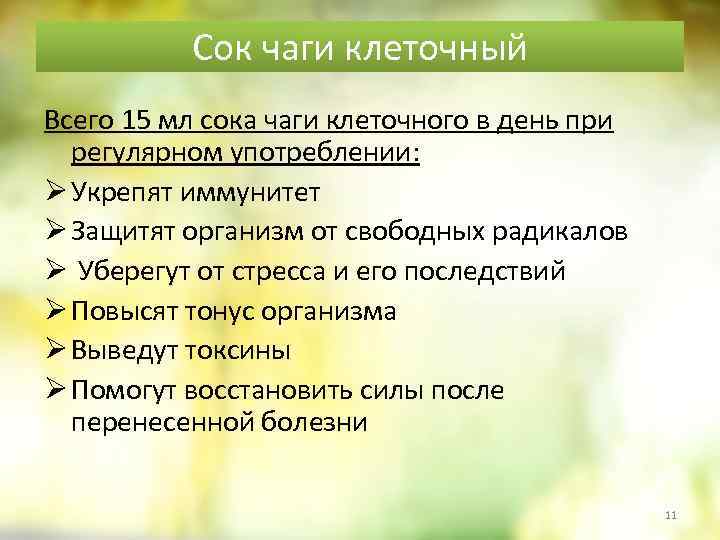 Сок чаги клеточный

Всего 15 мл сока чаги клеточного в день при регулярном употреблении:

➢ Укрепят иммунитет
➢ Защитят организм от свободных радикалов
➢ Уберегут от стресса и его последствий
➢ Повысят тонус организма
➢ Выведут токсины
➢ Помогут восстановить силы после перенесенной болезни

11